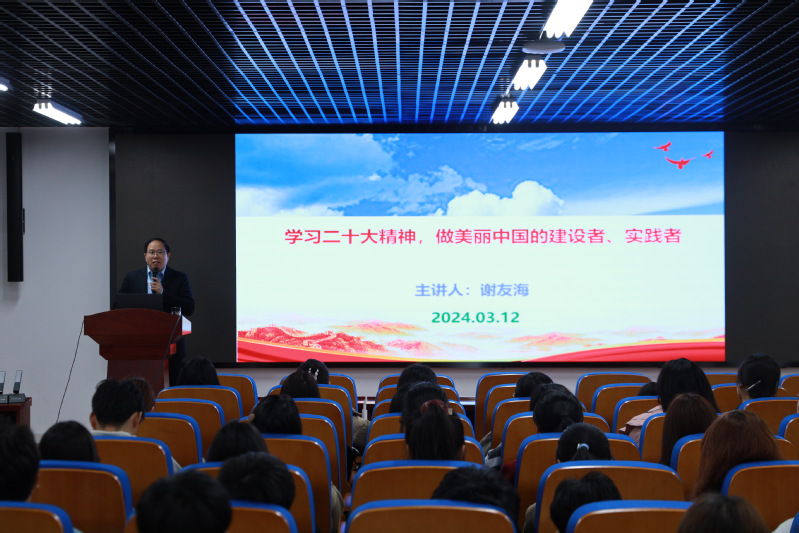 学习二十大精神，做美丽中国的建设者、实践者

主讲人：谢友海

2024.03.12